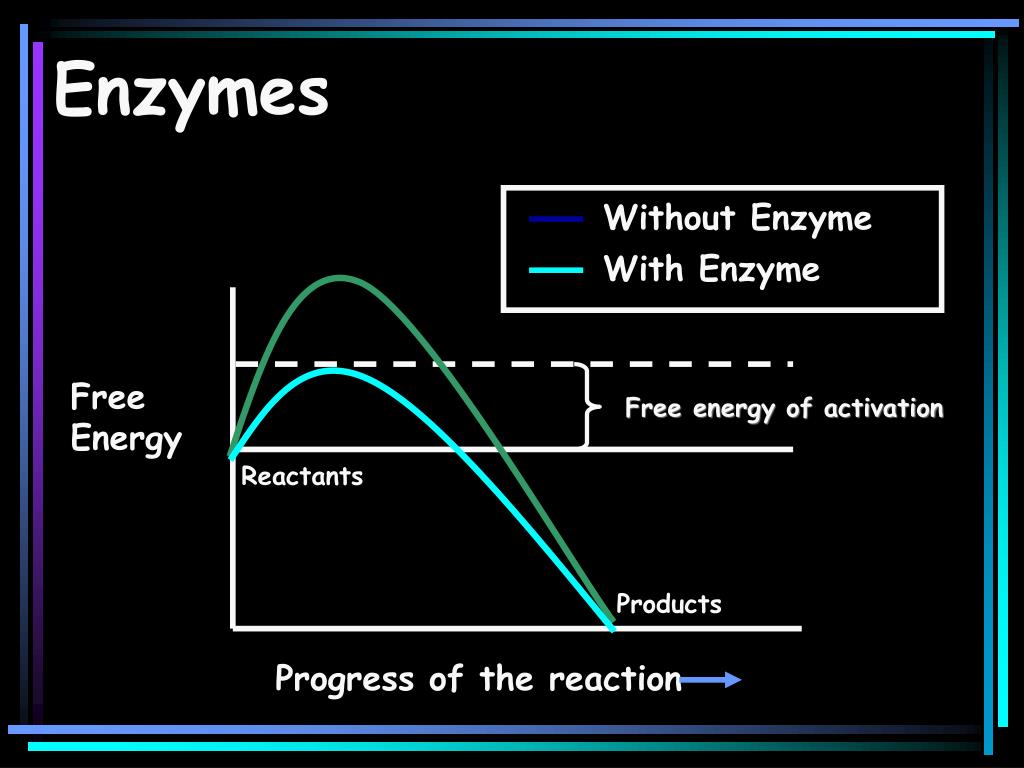 Enzymes

Without Enzyme
With Enzyme

Free Energy

Free energy of activation

Reactants

Products

Progress of the reaction